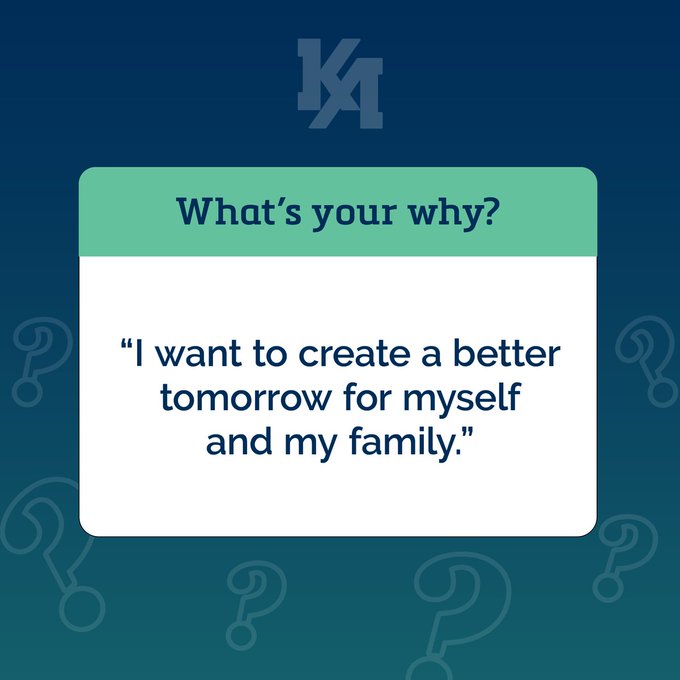 KA

What's your why?

"I want to create a better tomorrow for myself and my family."